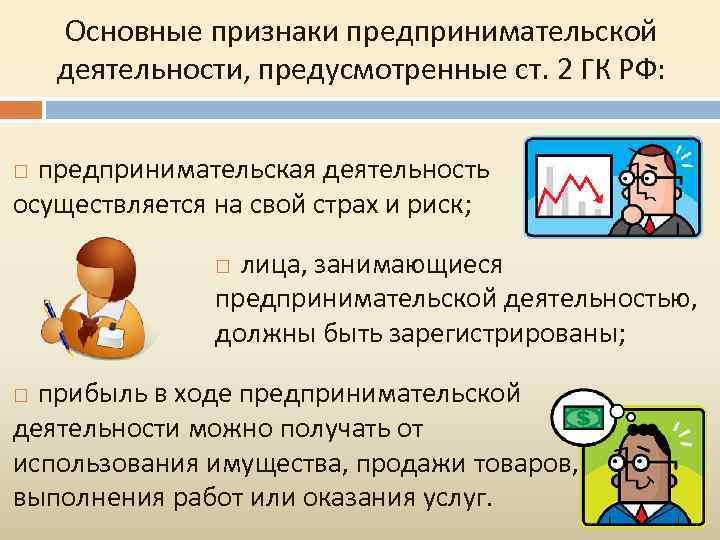 Основные признаки предпринимательской деятельности, предусмотренные ст. 2 ГК РФ:

□ предпринимательская деятельность осуществляется на свой страх и риск;

□ лица, занимающиеся предпринимательской деятельностью, должны быть зарегистрированы;

□ прибыль в ходе предпринимательской деятельности можно получать от использования имущества, продажи товаров, выполнения работ или оказания услуг.

$